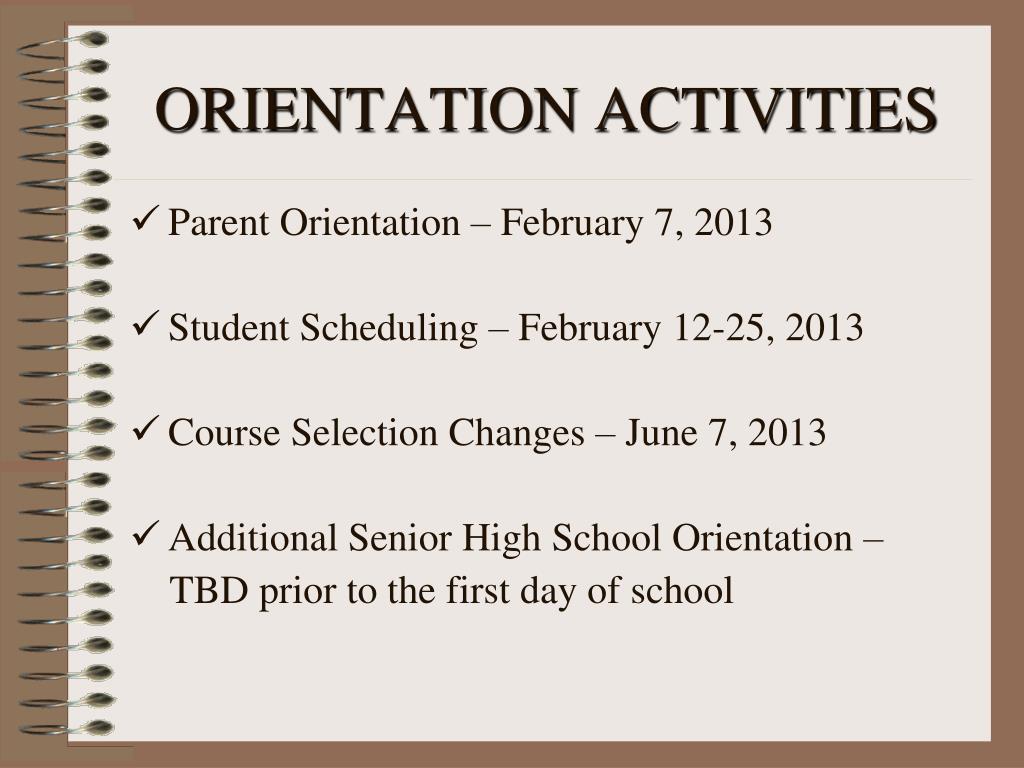 ORIENTATION ACTIVITIES

✓ Parent Orientation – February 7, 2013

✓ Student Scheduling – February 12-25, 2013

✓ Course Selection Changes – June 7, 2013

✓ Additional Senior High School Orientation – TBD prior to the first day of school